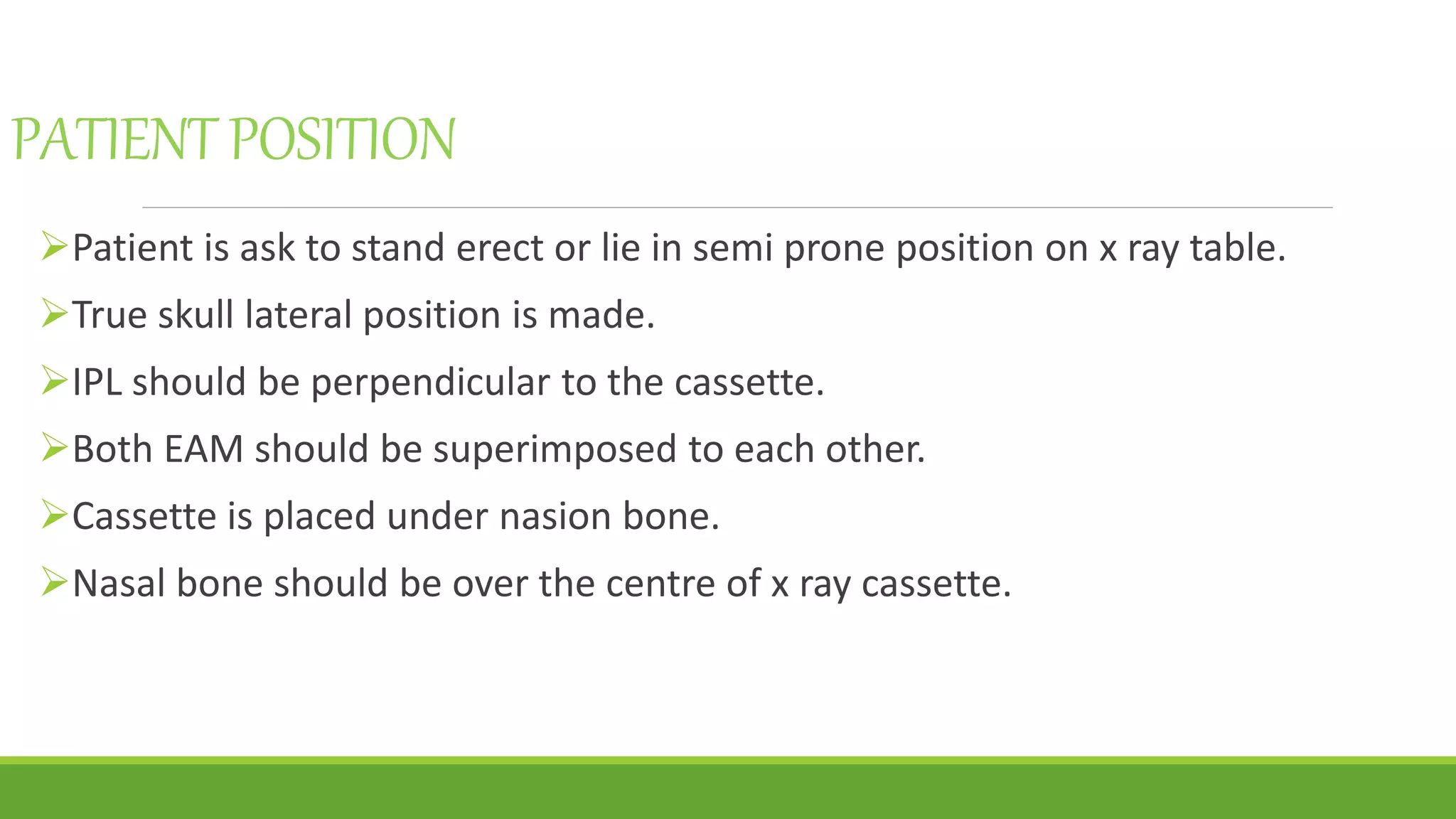 PATIENT POSITION

➢Patient is ask to stand erect or lie in semi prone position on x ray table.

➢True skull lateral position is made.

➢IPL should be perpendicular to the cassette.

➢Both EAM should be superimposed to each other.

➢Cassette is placed under nasion bone.

➢Nasal bone should be over the centre of x ray cassette.